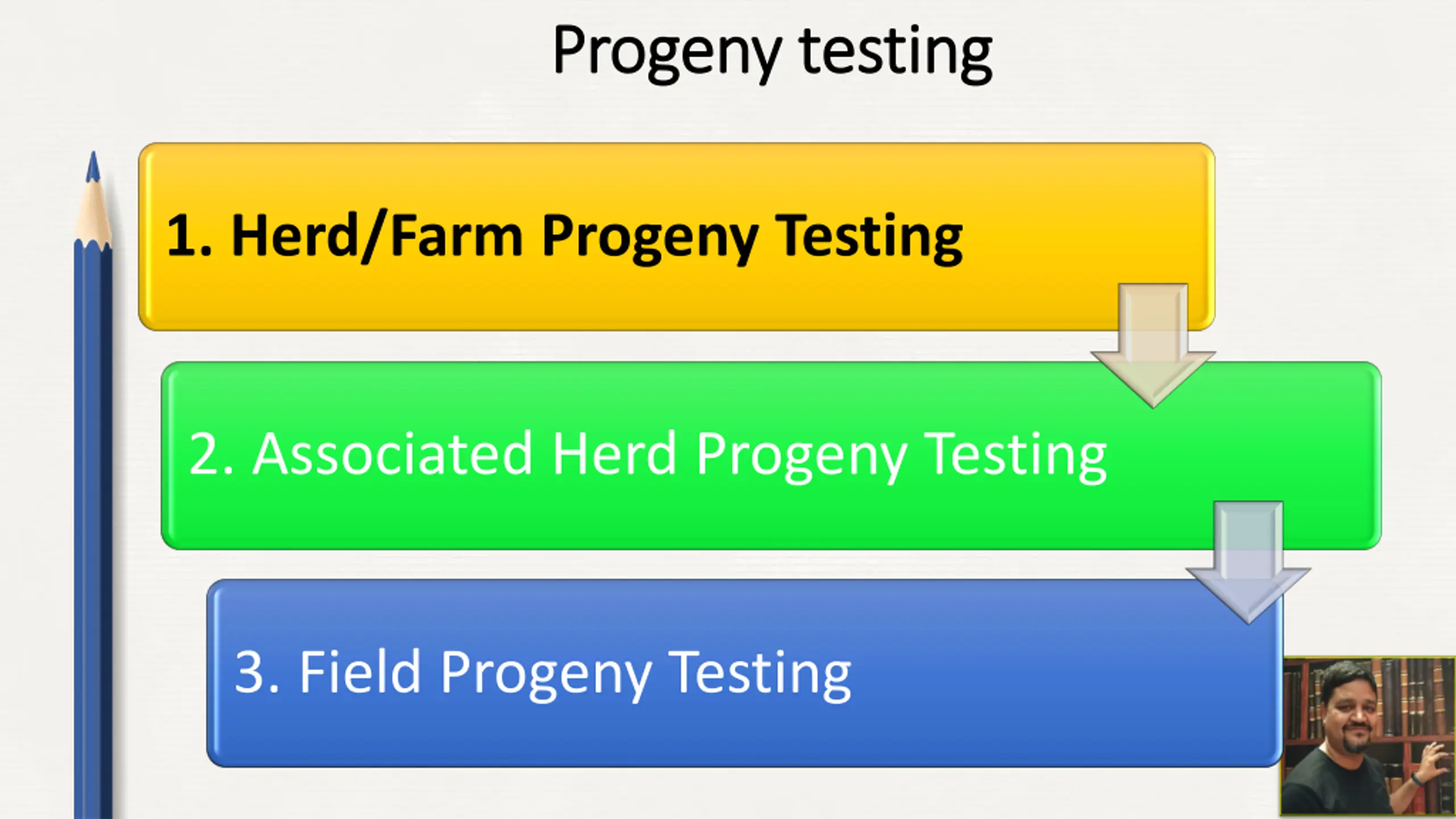 Progeny testing

1. Herd/Farm Progeny Testing

2. Associated Herd Progeny Testing

3. Field Progeny Testing